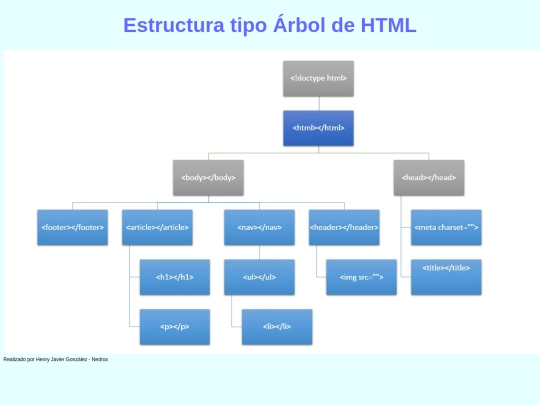 Estructura tipo Árbol de HTML

<!doctype html>

<html></html>

<body></body>

<head></head>

<footer></footer>

<article></article>

<nav></nav>

<header></header>

<meta charset="">

<h1></h1>

<ul></ul>

<img src="">

<title></title>

<p></p>

<li></li>

Realizado por Henry Javier González - Nedrox